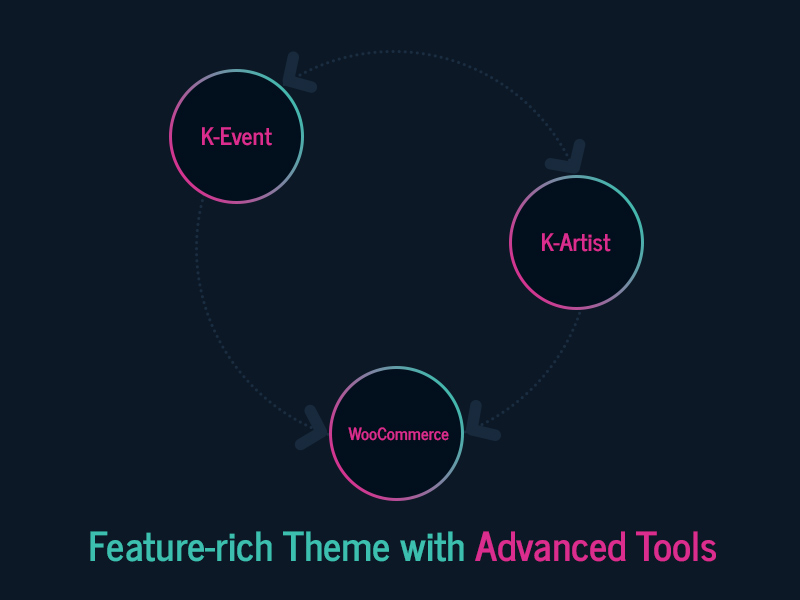 K-Event

K-Artist

WooCommerce

Feature-rich Theme with Advanced Tools